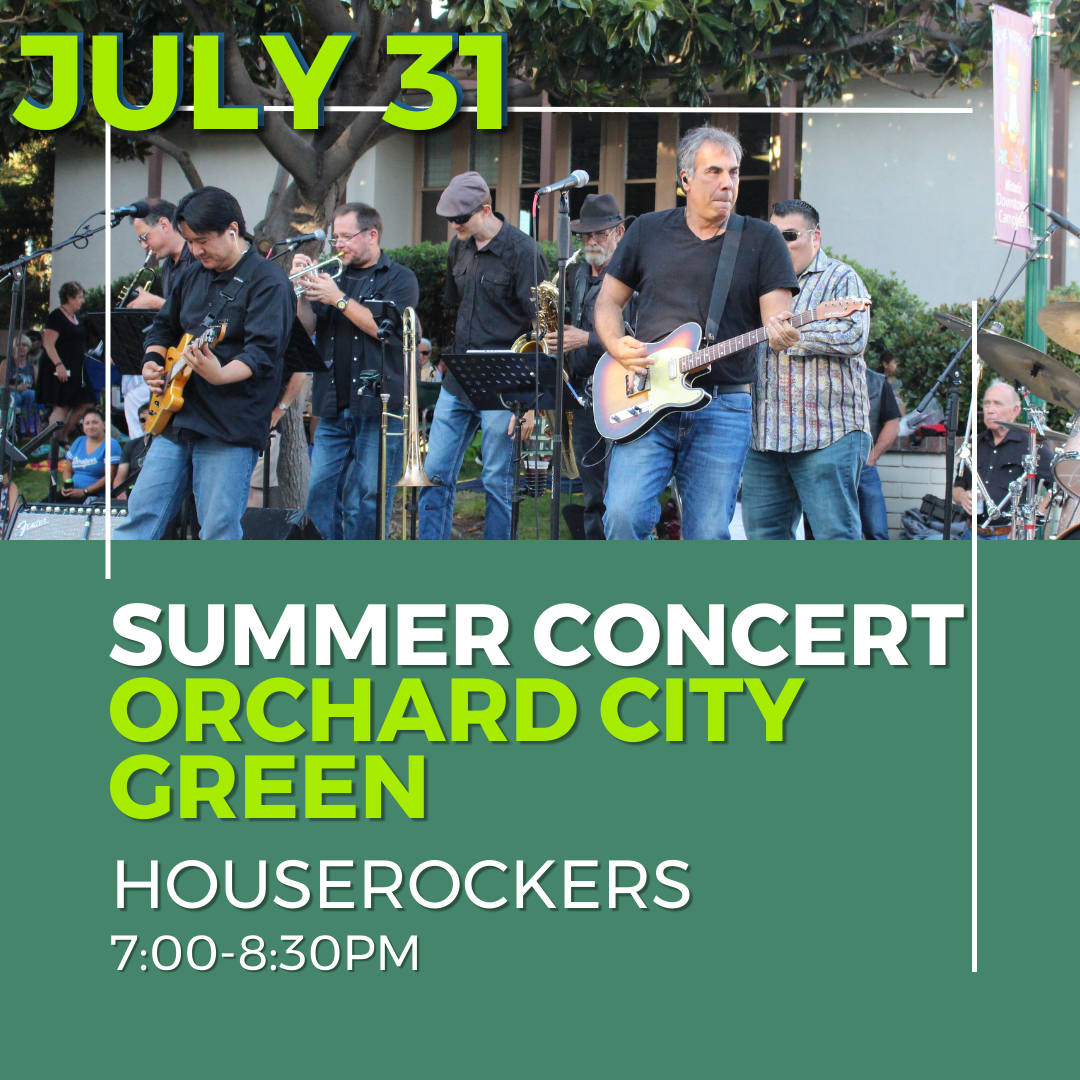 JULY 31

SUMMER CONCERT
ORCHARD CITY GREEN

HOUSEROCKERS
7:00-8:30PM